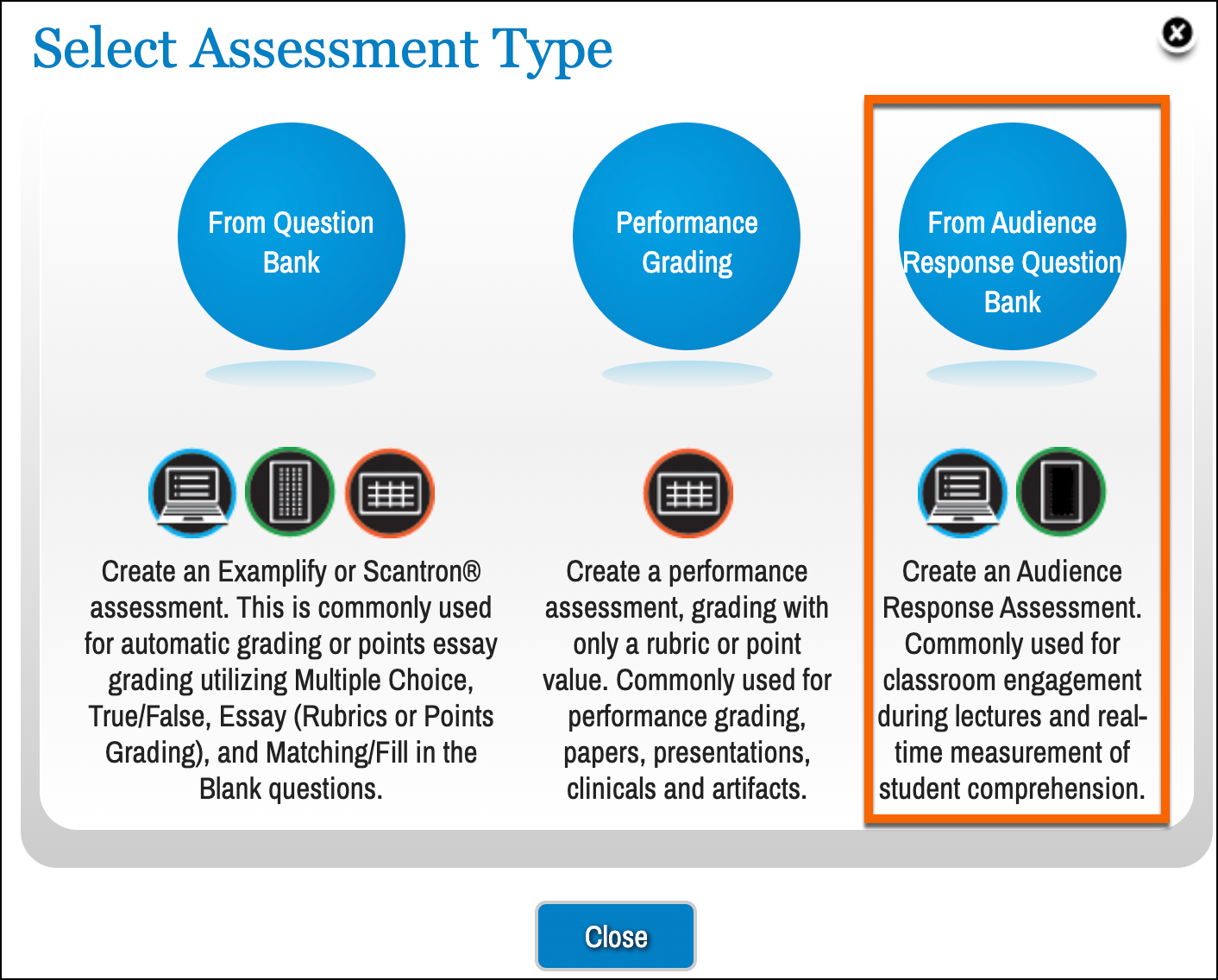 Select Assessment Type

From Question Bank

Create an Examplify or Scantron® assessment. This is commonly used for automatic grading or points essay grading utilizing Multiple Choice, True/False, Essay (Rubrics or Points Grading), and Matching/Fill in the Blank questions.

Performance Grading

Create a performance assessment, grading with only a rubric or point value. Commonly used for performance grading, papers, presentations, clinicals and artifacts.

From Audience Response Question Bank

Create an Audience Response Assessment. Commonly used for classroom engagement during lectures and real-time measurement of student comprehension.

Close